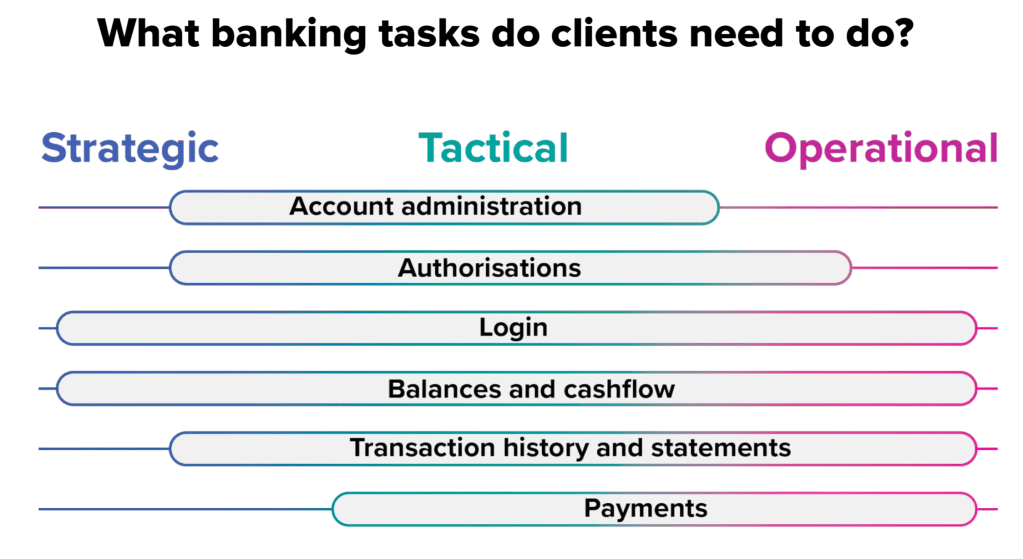 What banking tasks do clients need to do?

Strategic

Tactical

Operational

Account administration

Authorisations

Login

Balances and cashflow

Transaction history and statements

Payments